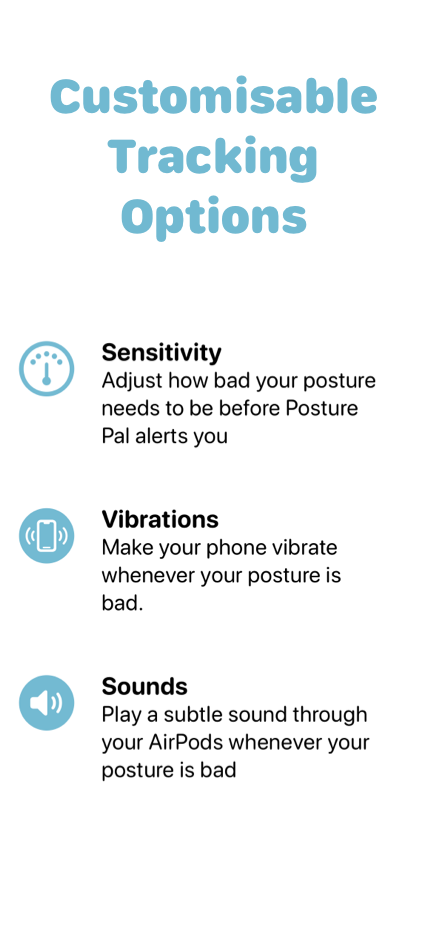 Customisable Tracking Options

Sensitivity
Adjust how bad your posture needs to be before Posture Pal alerts you

Vibrations
Make your phone vibrate whenever your posture is bad.

Sounds
Play a subtle sound through your AirPods whenever your posture is bad